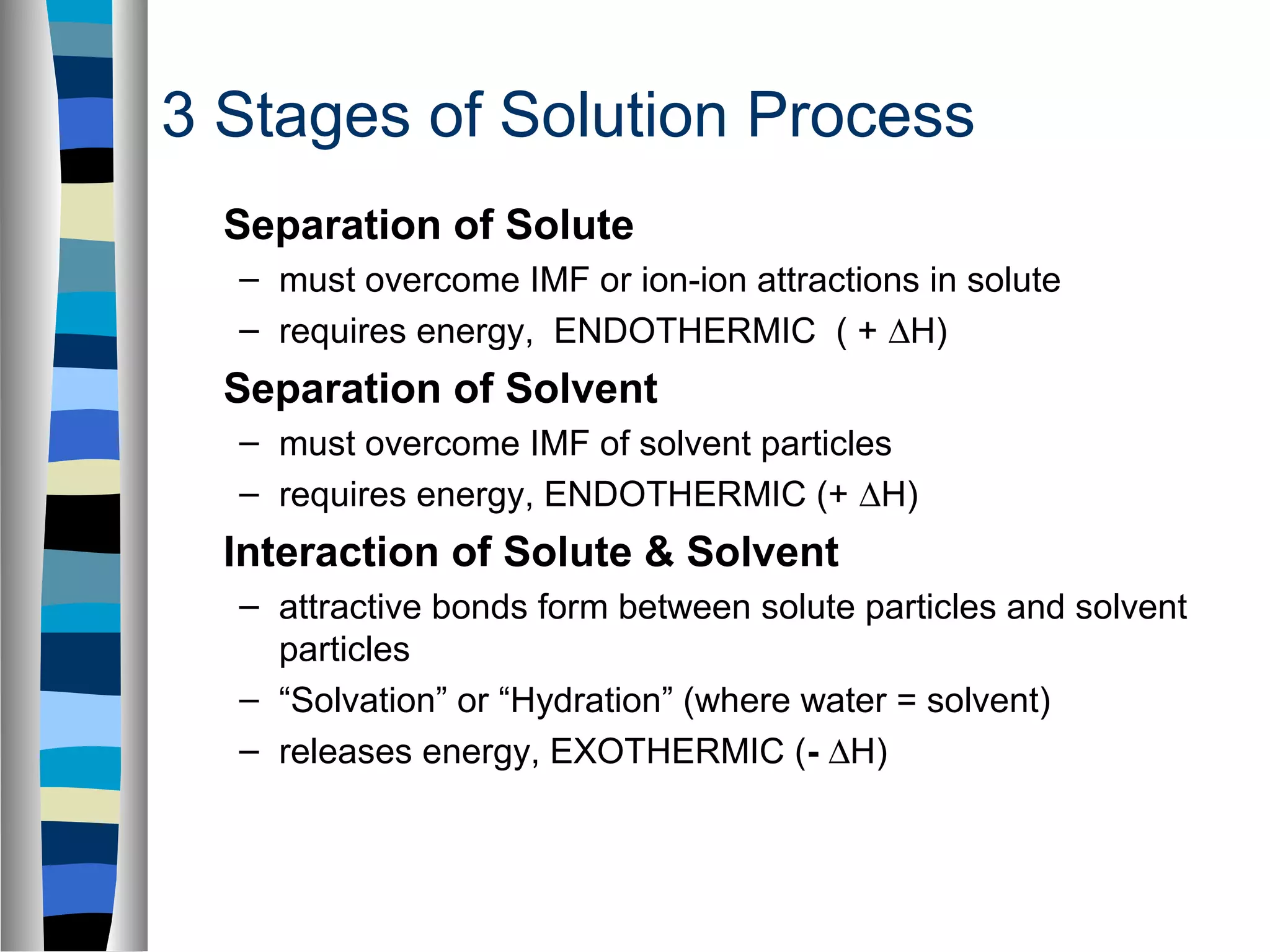 3 Stages of Solution Process

Separation of Solute

– must overcome IMF or ion-ion attractions in solute

– requires energy, ENDOTHERMIC ( + $\Delta$H)

Separation of Solvent

– must overcome IMF of solvent particles

– requires energy, ENDOTHERMIC (+ $\Delta$H)

Interaction of Solute & Solvent

– attractive bonds form between solute particles and solvent particles

– “Solvation” or “Hydration” (where water = solvent)

– releases energy, EXOTHERMIC (- $\Delta$H)